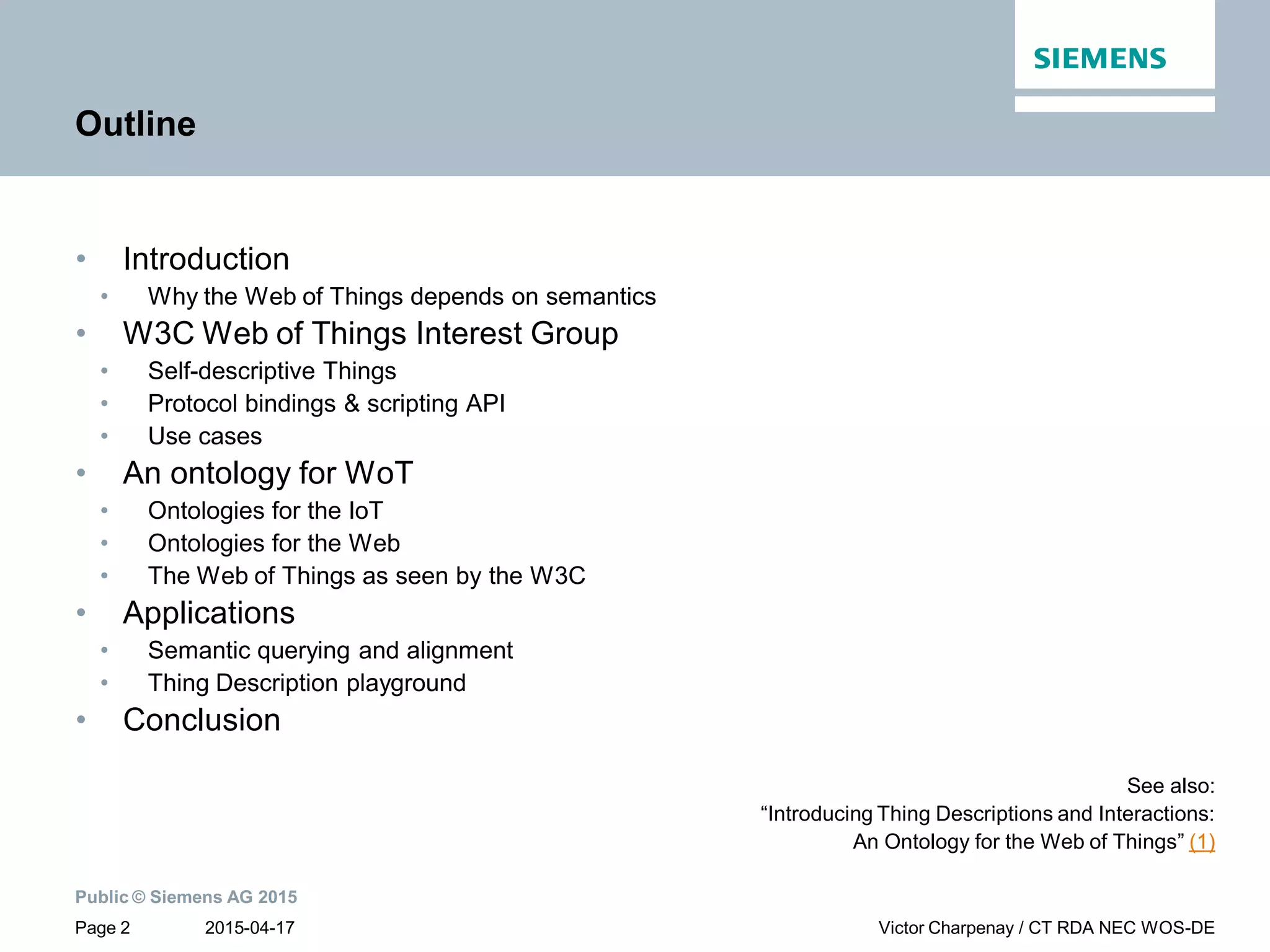 SIEMENS

Outline

• Introduction
  • Why the Web of Things depends on semantics
• W3C Web of Things Interest Group
  • Self-descriptive Things
  • Protocol bindings & scripting API
  • Use cases
• An ontology for WoT
  • Ontologies for the IoT
  • Ontologies for the Web
  • The Web of Things as seen by the W3C
• Applications
  • Semantic querying and alignment
  • Thing Description playground
• Conclusion

See also:
“Introducing Thing Descriptions and Interactions: An Ontology for the Web of Things” (1)

Public © Siemens AG 2015

Page 2 2015-04-17 Victor Charpenay / CT RDA NEC WOS-DE